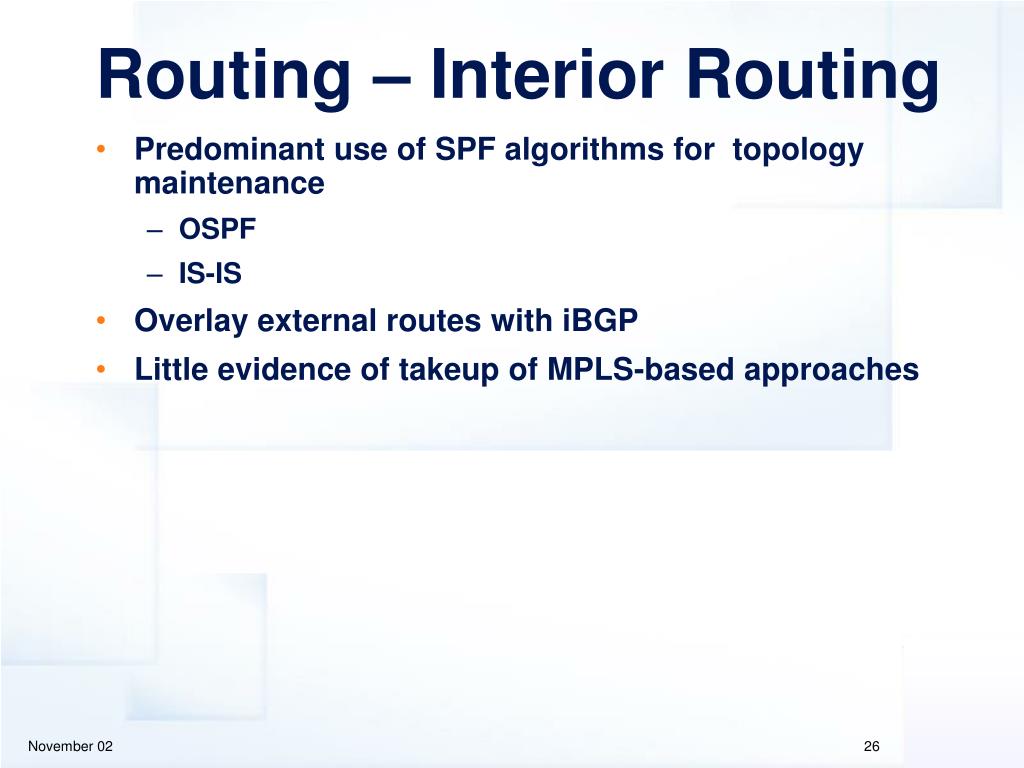 Routing – Interior Routing

• Predominant use of SPF algorithms for topology maintenance
– OSPF
– IS-IS
• Overlay external routes with iBGP
• Little evidence of takeup of MPLS-based approaches

November 02

26